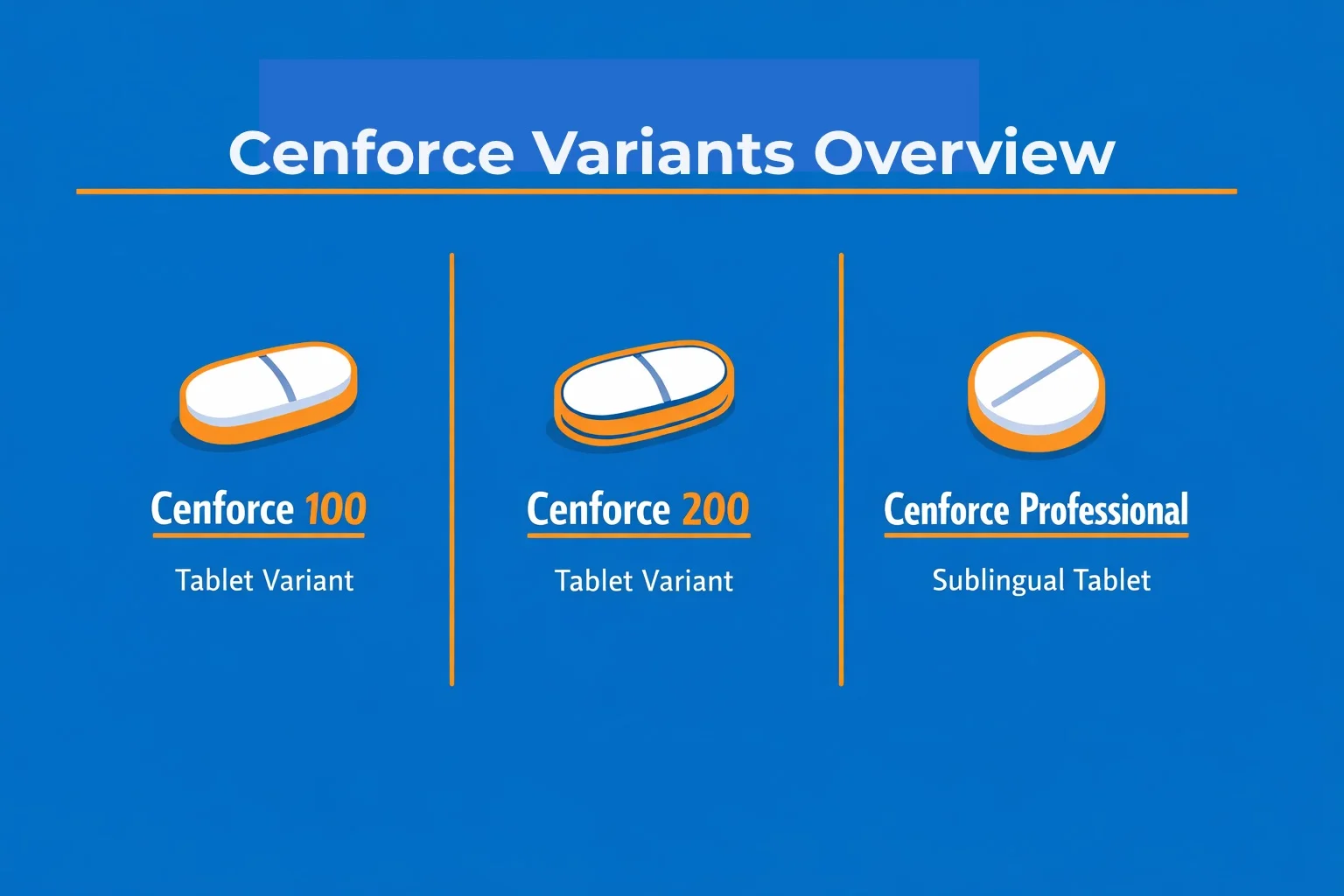 Cenforce Variants Overview

Cenforce 100
Tablet Variant

Cenforce 200
Tablet Variant

Cenforce Professional
Sublingual Tablet